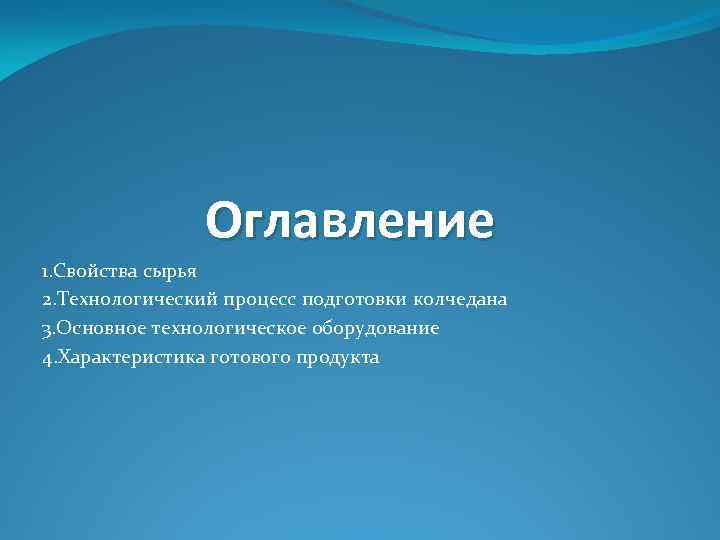 Оглавление

1.Свойства сырья
2.Технологический процесс подготовки колчедана
3.Основное технологическое оборудование
4.Характеристика готового продукта